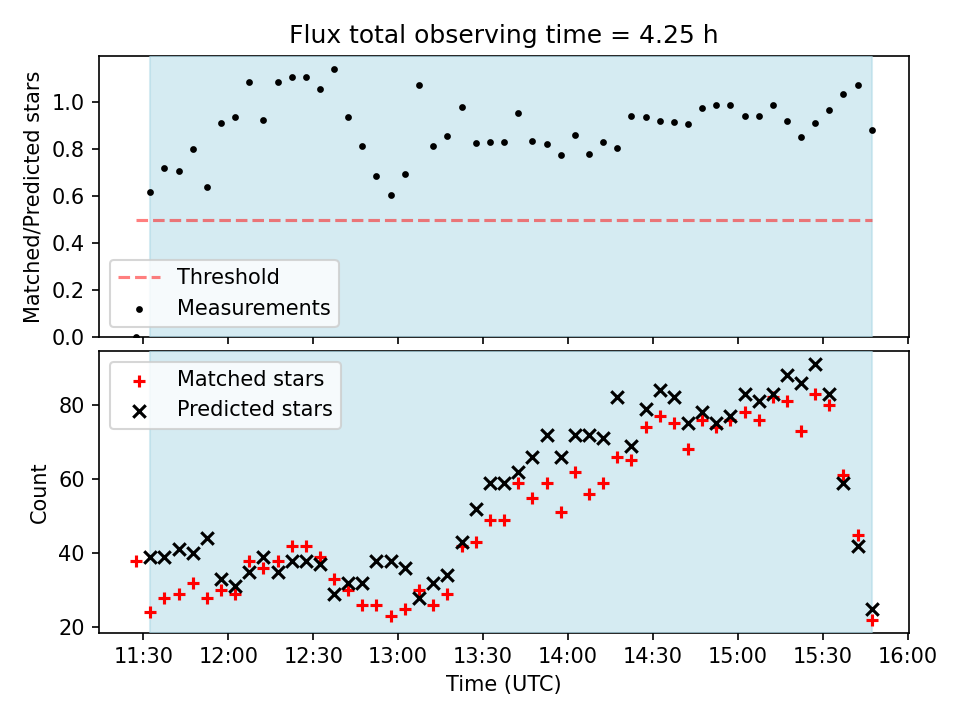 Flux total observing time = 4.25 h

Matched/Predicted stars

1.0
0.8
0.6
0.4
0.2
0.0

Threshold
Measurements

Matched stars
Predicted stars

Count

80
60
40
20

11:30 12:00 12:30 13:00 13:30 14:00 14:30 15:00 15:30 16:00

Time (UTC)